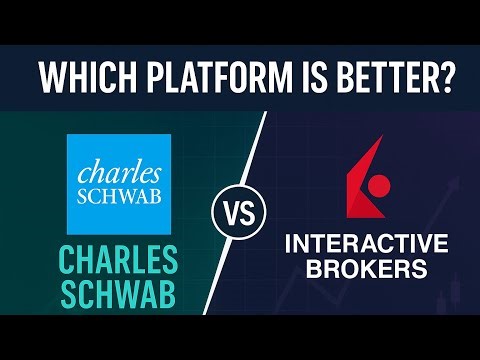 WHICH PLATFORM IS BETTER?

charles
SCHWAB

CHARLES
SCHWAB

VS

INTERACTIVE
BROKERS